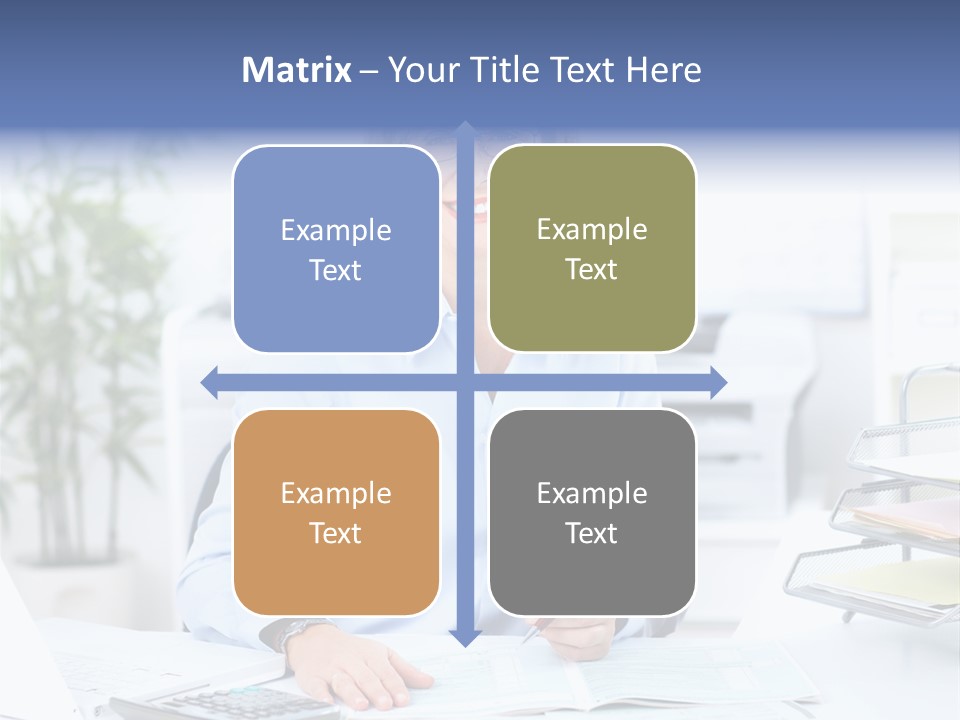 Matrix – Your Title Text Here

Example Text

Example Text

Example Text

Example Text